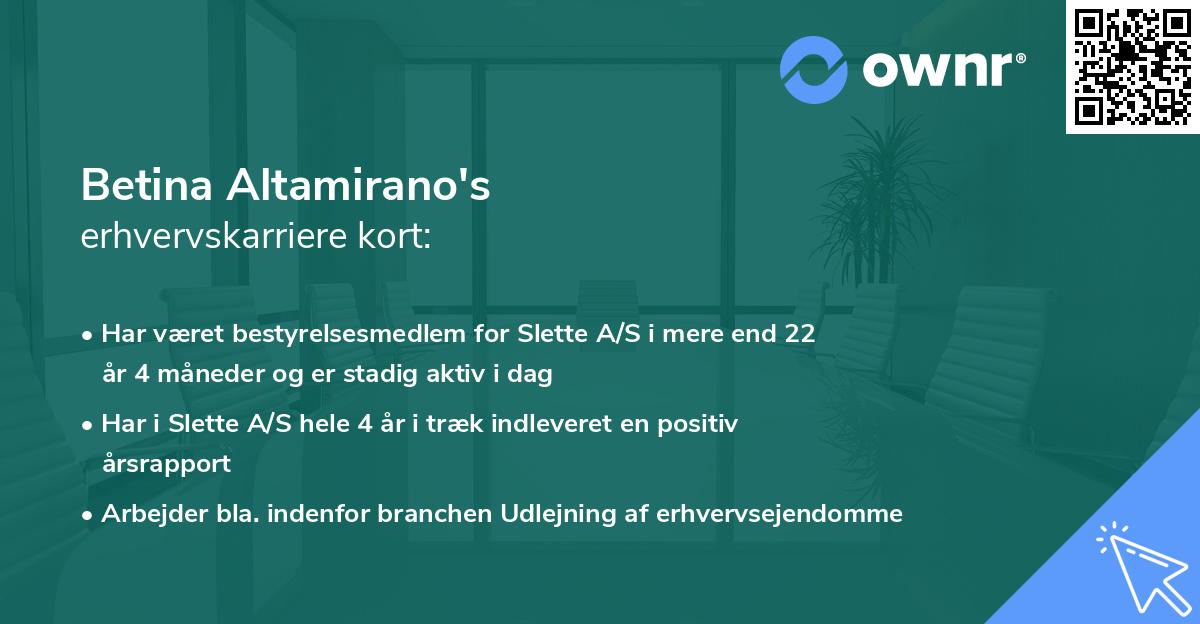 ownr®

Betina Altamirano's
erhvervskarriere kort:

• Har været bestyrelsesmedlem for Slette A/S i mere end 22 år 4 måneder og er stadig aktiv i dag

• Har i Slette A/S hele 4 år i træk indleveret en positiv årsrapport

• Arbejder bla. indenfor branchen Udlejning af erhvervsejendomme